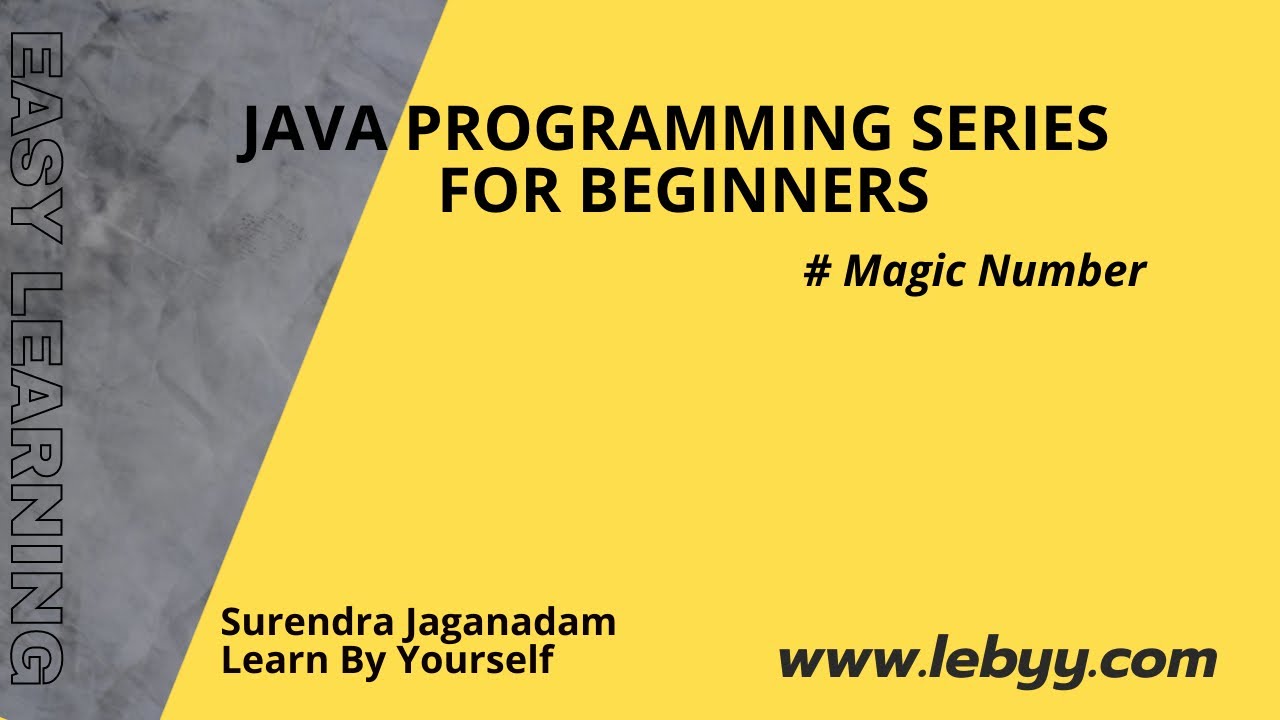 EASY LEARNING

JAVA PROGRAMMING SERIES FOR BEGINNERS

# Magic Number

Surendra Jaganadam
Learn By Yourself

www.lebyy.com